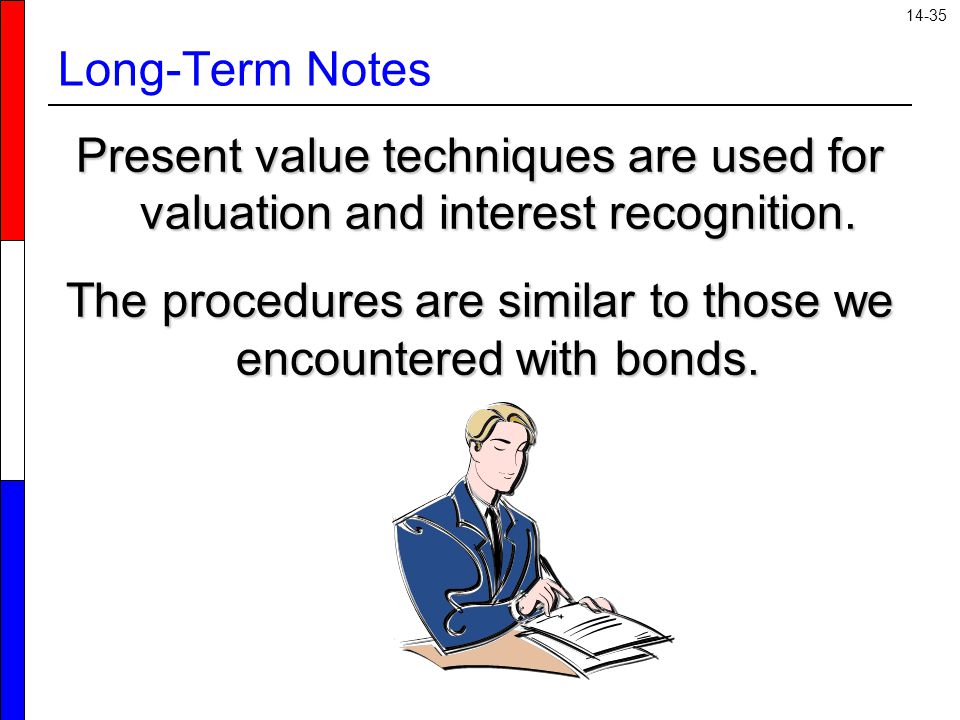 14-35

Long-Term Notes

Present value techniques are used for valuation and interest recognition.

The procedures are similar to those we encountered with bonds.